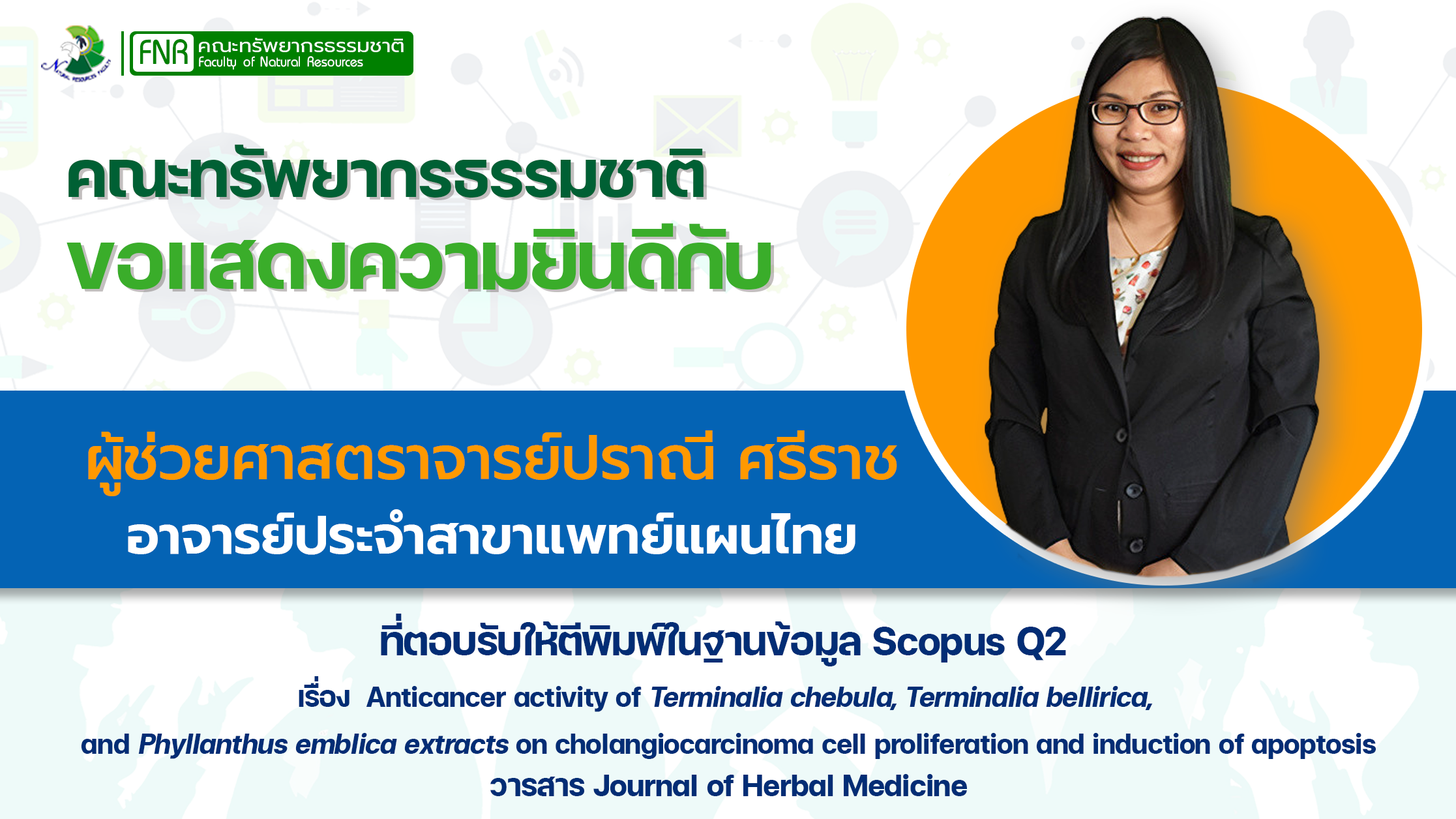 FNR คณะทรัพยากรธรรมชาติ Faculty of Natural Resources

คณะทรัพยากรธรรมชาติ
ขอแสดงความยินดีกับ

ผู้ช่วยศาสตราจารย์ปราณี ศรีราช
อาจารย์ประจำสาขาแพทย์แผนไทย

ที่ตอบรับให้ตีพิมพ์ในฐานข้อมูล Scopus Q2
เรื่อง Anticancer activity of Terminalia chebula, Terminalia bellirica, and Phyllanthus emblica extracts on cholangiocarcinoma cell proliferation and induction of apoptosis
วารสาร Journal of Herbal Medicine